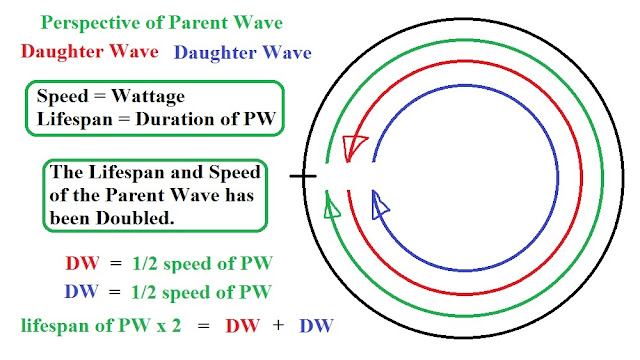 Perspective of Parent Wave

Daughter Wave Daughter Wave

Speed = Wattage
Lifespan = Duration of PW

The Lifespan and Speed of the Parent Wave has been Doubled.

DW = 1/2 speed of PW

DW = 1/2 speed of PW

lifespan of PW x 2 = DW + DW